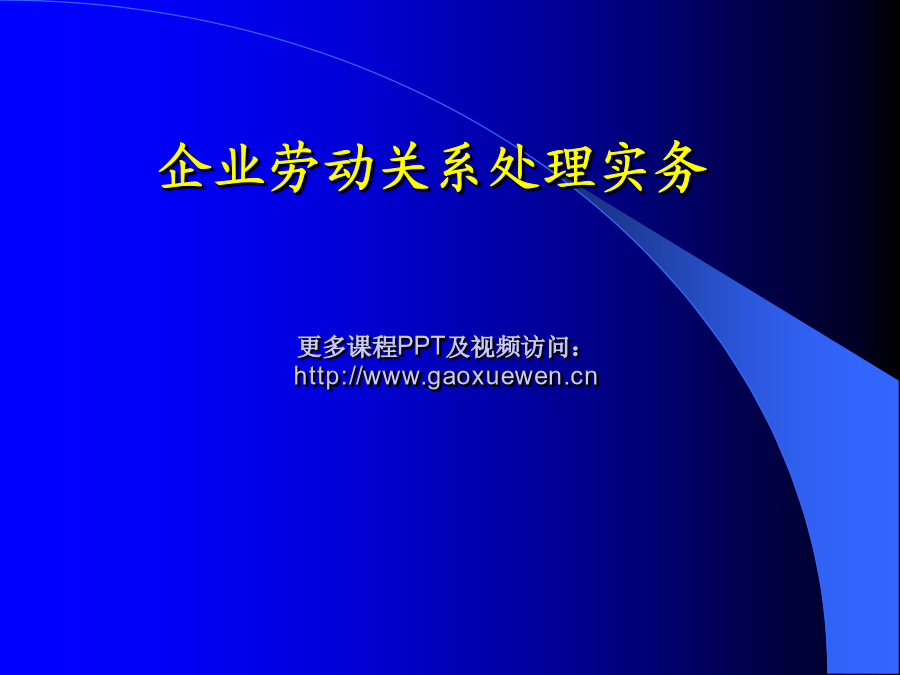 企业劳动关系处理实务

更多课程PPT及视频访问：
http://www.gaoxuewen.cn